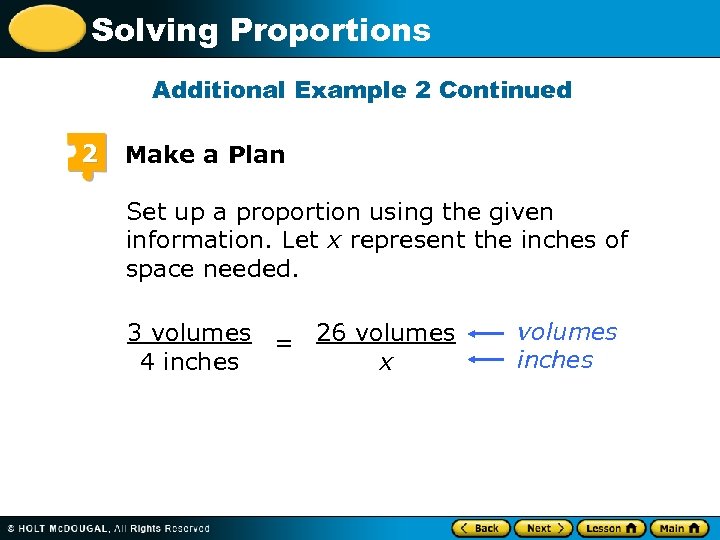 Solving Proportions

Additional Example 2 Continued

2 Make a Plan

Set up a proportion using the given information. Let $x$ represent the inches of space needed.

$\frac{3 \text{ volumes}}{4 \text{ inches}} = \frac{26 \text{ volumes}}{x}$ ← volumes ← inches

© HOLT McDOUGAL, All Rights Reserved

Back Next Lesson Main